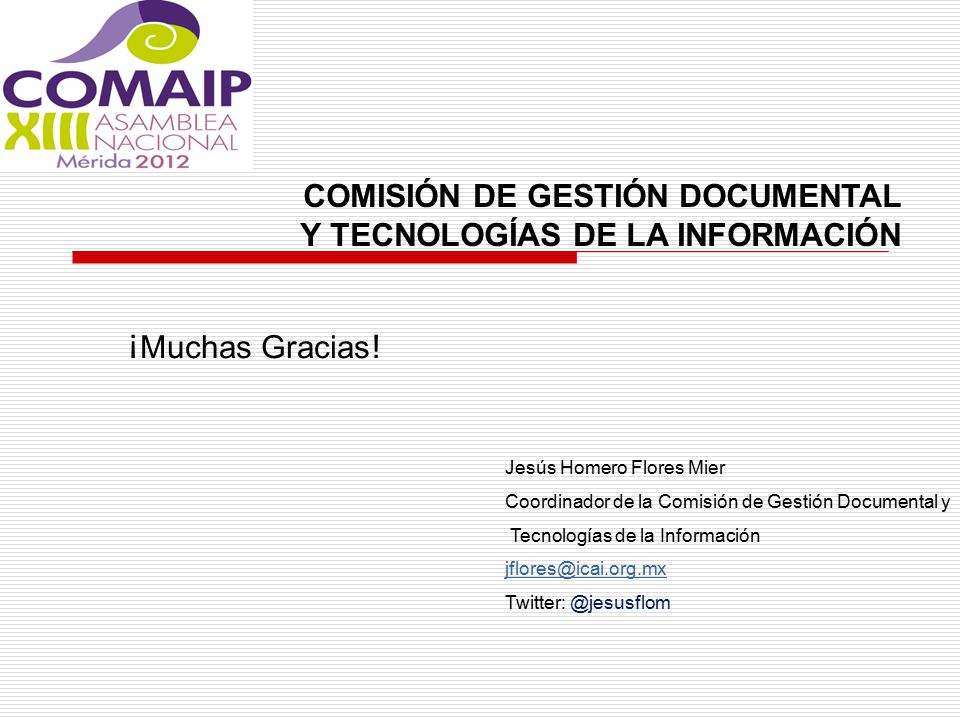 COMAIP
XIII ASAMBLEA NACIONAL
Mérida 2012

COMISIÓN DE GESTIÓN DOCUMENTAL Y TECNOLOGÍAS DE LA INFORMACIÓN

¡Muchas Gracias!

Jesús Homero Flores Mier

Coordinador de la Comisión de Gestión Documental y Tecnologías de la Información

jflores@icai.org.mx

Twitter: @jesusflom